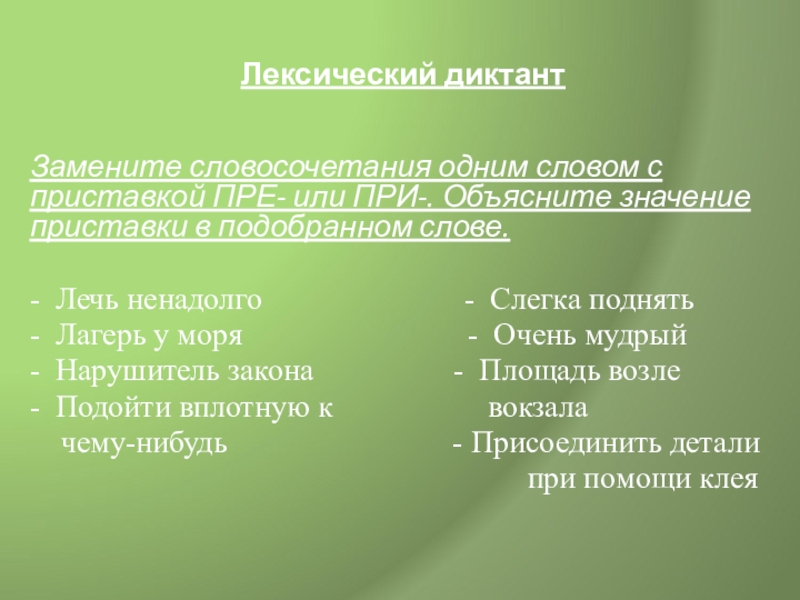 Лексический диктант

Замените словосочетания одним словом с приставкой ПРЕ- или ПРИ-. Объясните значение приставки в подобранном слове.

- Лечь ненадолго
- Лагерь у моря
- Нарушитель закона
- Подойти вплотную к чему-нибудь

- Слегка поднять
- Очень мудрый
- Площадь возле вокзала
- Присоединить детали при помощи клея